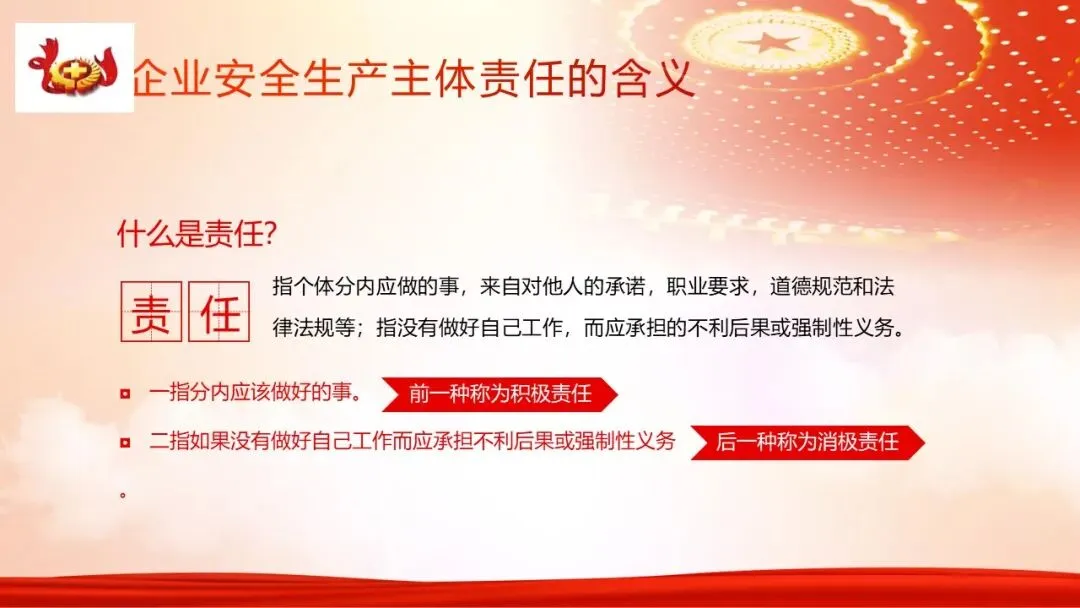 企业安全生产主体责任的含义

什么是责任?

责 任

指个体分内应做的事，来自对他人的承诺，职业要求，道德规范和法律法规等；指没有做好自己工作，而应承担的不利后果或强制性义务。

一指分内应该做好的事。 前一种称为积极责任

二指如果没有做好自己工作而应承担不利后果或强制性义务 后一种称为消极责任

。